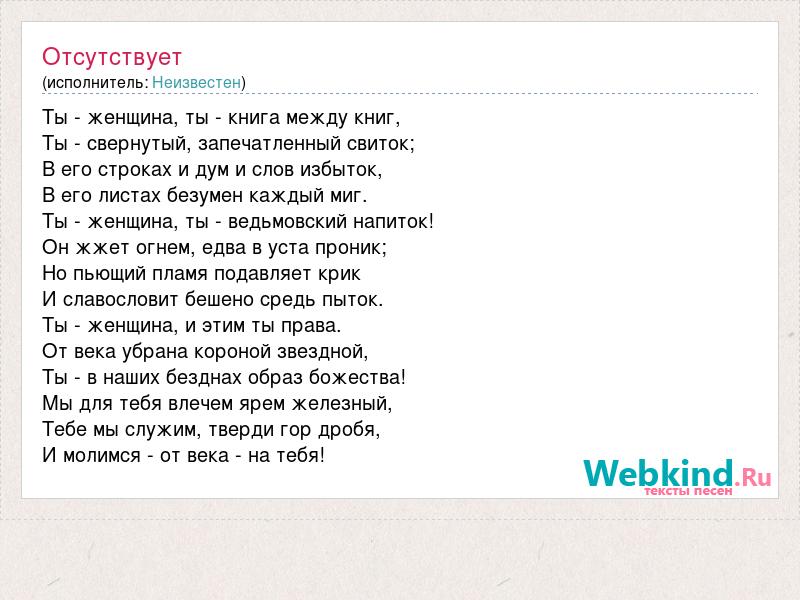 Отсутствует
(исполнитель: Неизвестен)

Ты - женщина, ты - книга между книг,
Ты - свернутый, запечатленный свиток;
В его строках и дум и слов избыток,
В его листах безумен каждый миг.
Ты - женщина, ты - ведьмовский напиток!
Он жжет огнем, едва в уста проник;
Но пьющий пламя подавляет крик
И славословит бешено средь пыток.
Ты - женщина, и этим ты права.
От века убрана короной звездной,
Ты - в наших безднах образ божества!
Мы для тебя влечем ярем железный,
Тебе мы служим, тверди гор дробя,
И молимся - от века - на тебя!

Webkind.Ru
тексты песен